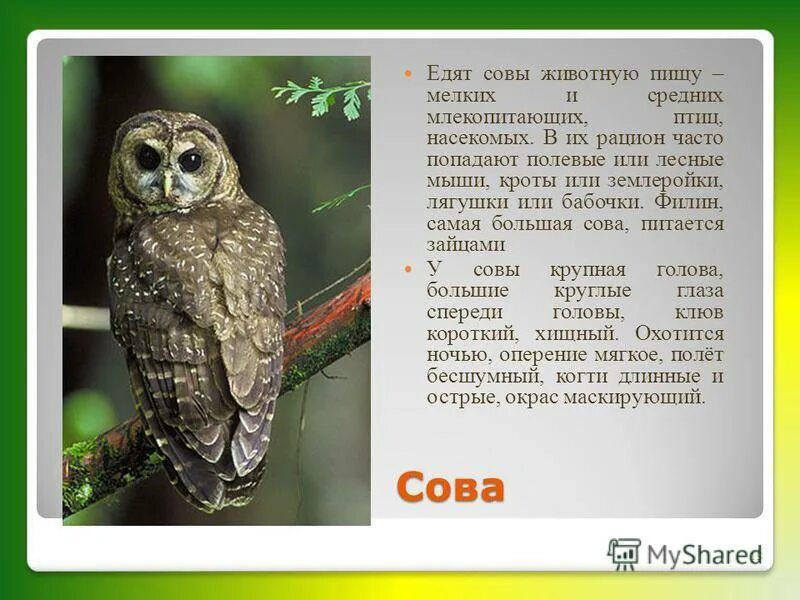 Едят совы животную пищу – мелких и средних млекопитающих, птиц, насекомых. В их рацион часто попадают полевые или лесные мыши, кроты или землеройки, лягушки или бабочки. Филин, самая большая сова, питается зайцами

У совы крупная голова, большие круглые глаза спереди головы, клюв короткий, хищный. Охотится ночью, оперение мягкое, полёт бесшумный, когти длинные и острые, окрас маскирующий.

Сова

MyShared